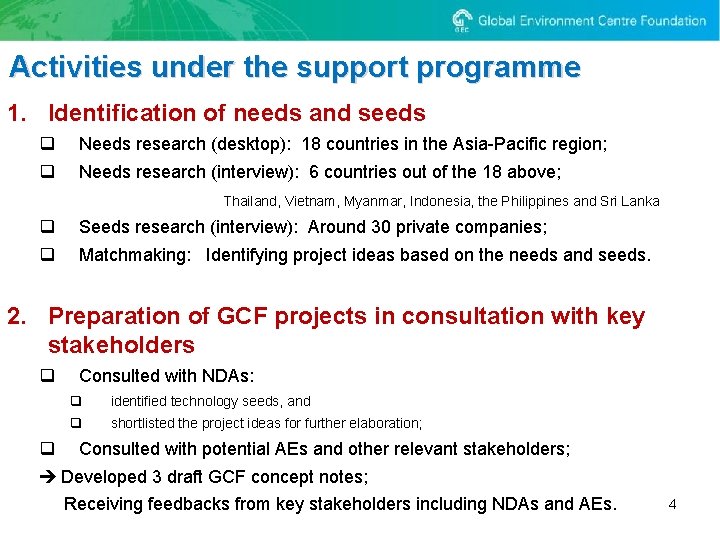 GEC Global Environment Centre Foundation

Activities under the support programme

1. Identification of needs and seeds

❑ Needs research (desktop): 18 countries in the Asia-Pacific region;

❑ Needs research (interview): 6 countries out of the 18 above;

Thailand, Vietnam, Myanmar, Indonesia, the Philippines and Sri Lanka

❑ Seeds research (interview): Around 30 private companies;

❑ Matchmaking: Identifying project ideas based on the needs and seeds.

2. Preparation of GCF projects in consultation with key stakeholders

❑ Consulted with NDAs:

❑ identified technology seeds, and

❑ shortlisted the project ideas for further elaboration;

❑ Consulted with potential AEs and other relevant stakeholders;

➔ Developed 3 draft GCF concept notes;

Receiving feedbacks from key stakeholders including NDAs and AEs.

4